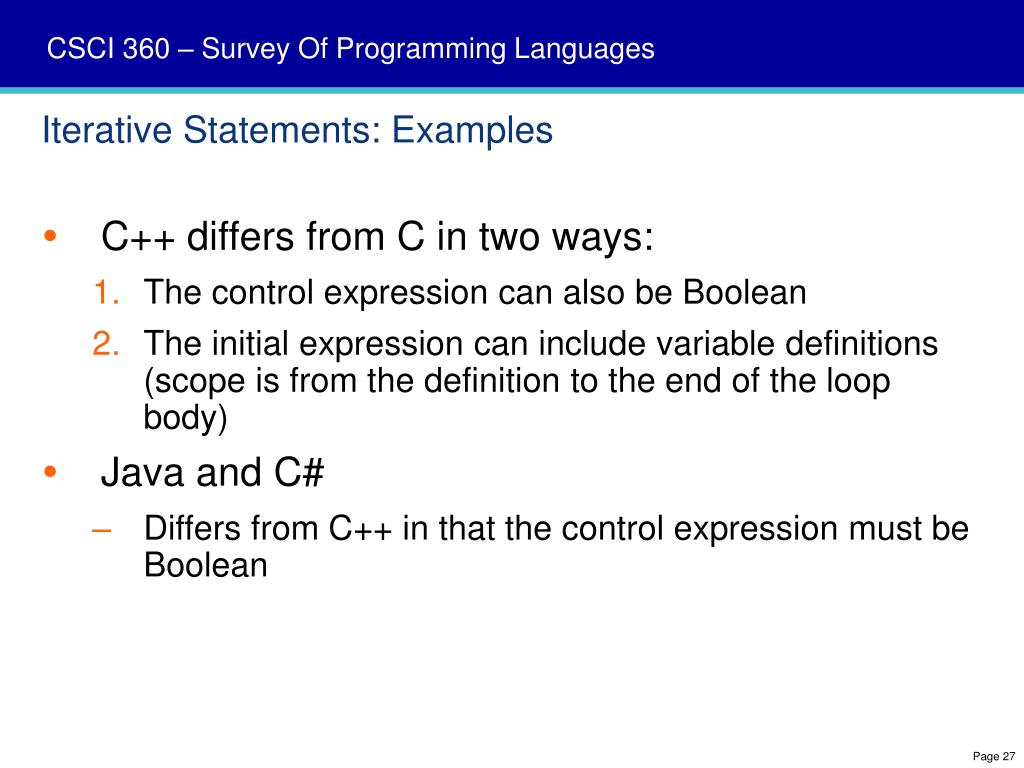 CSCI 360 – Survey Of Programming Languages

Iterative Statements: Examples

• C++ differs from C in two ways:
1. The control expression can also be Boolean
2. The initial expression can include variable definitions (scope is from the definition to the end of the loop body)

• Java and C#
– Differs from C++ in that the control expression must be Boolean

Page 27